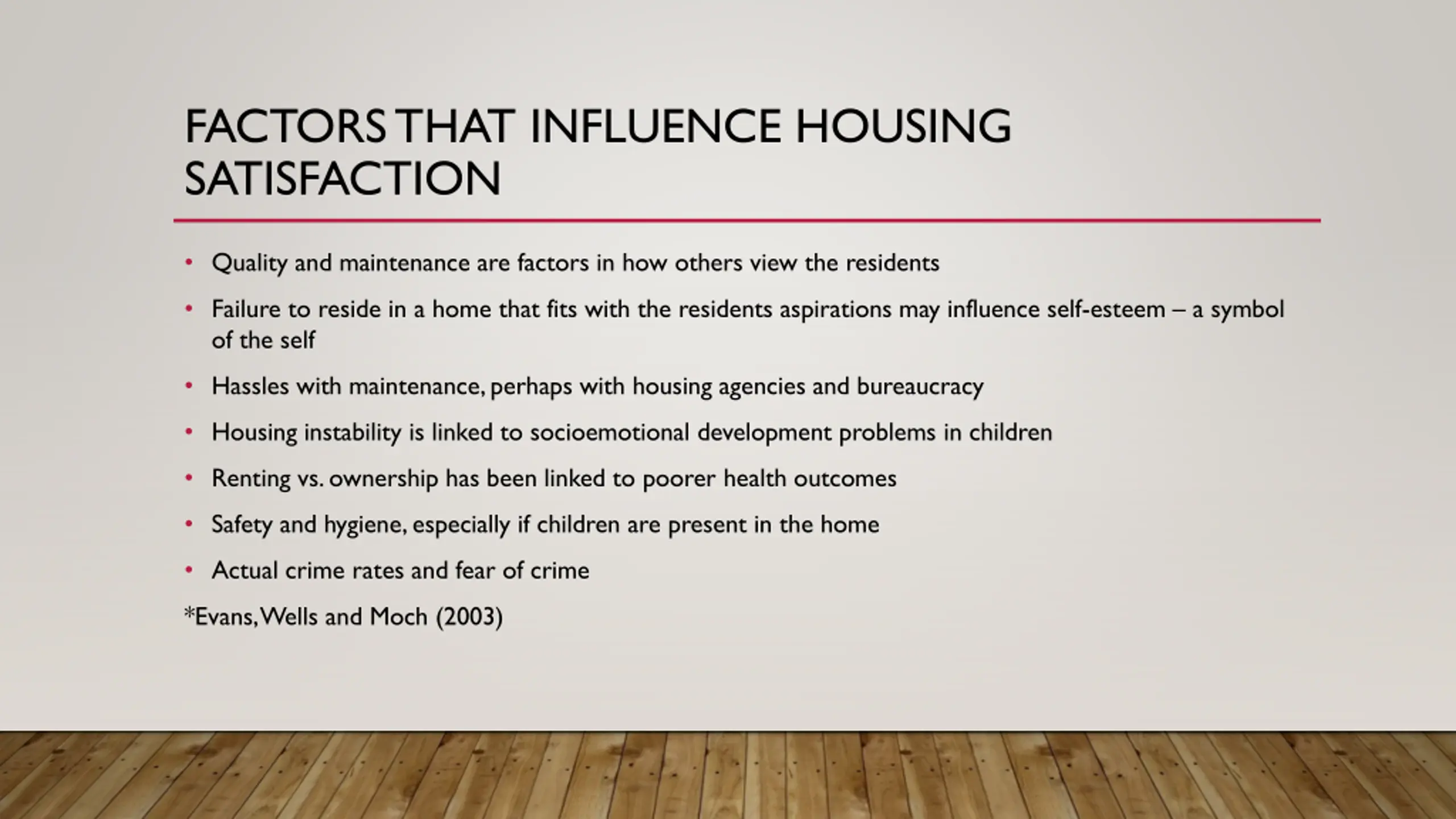 FACTORS THAT INFLUENCE HOUSING SATISFACTION

• Quality and maintenance are factors in how others view the residents

• Failure to reside in a home that fits with the residents aspirations may influence self-esteem – a symbol of the self

• Hassles with maintenance, perhaps with housing agencies and bureaucracy

• Housing instability is linked to socioemotional development problems in children

• Renting vs. ownership has been linked to poorer health outcomes

• Safety and hygiene, especially if children are present in the home

• Actual crime rates and fear of crime

*Evans, Wells and Moch (2003)